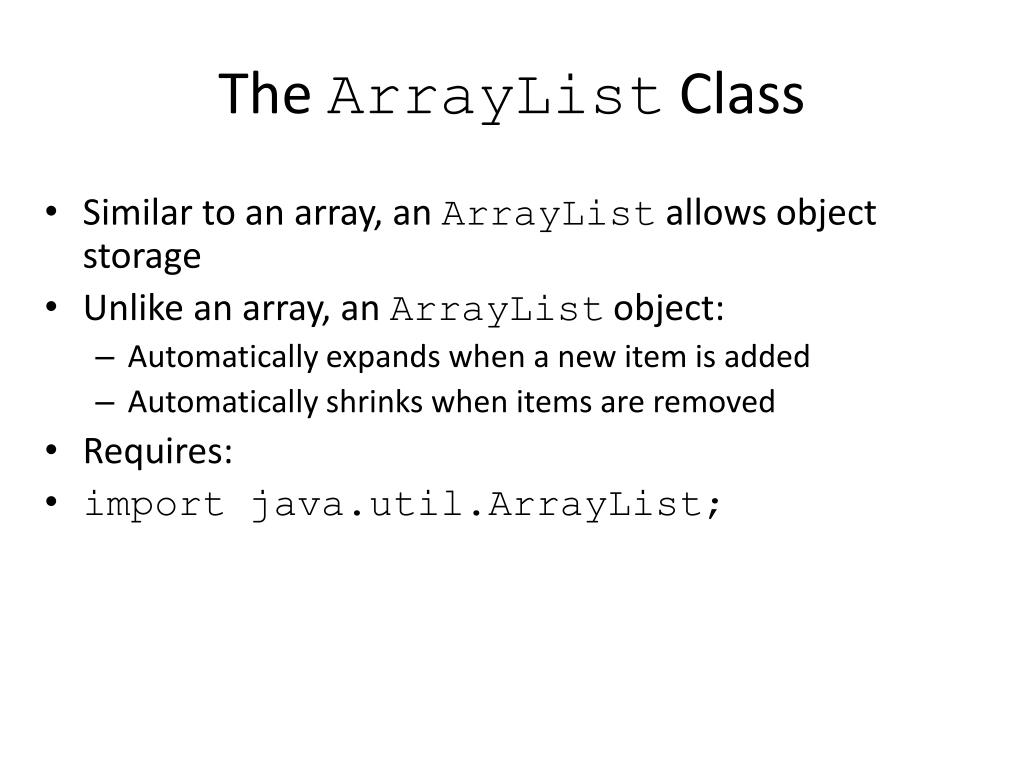 The ArrayList Class

• Similar to an array, an ArrayList allows object storage
• Unlike an array, an ArrayList object:
– Automatically expands when a new item is added
– Automatically shrinks when items are removed
• Requires:
• import java.util.ArrayList;